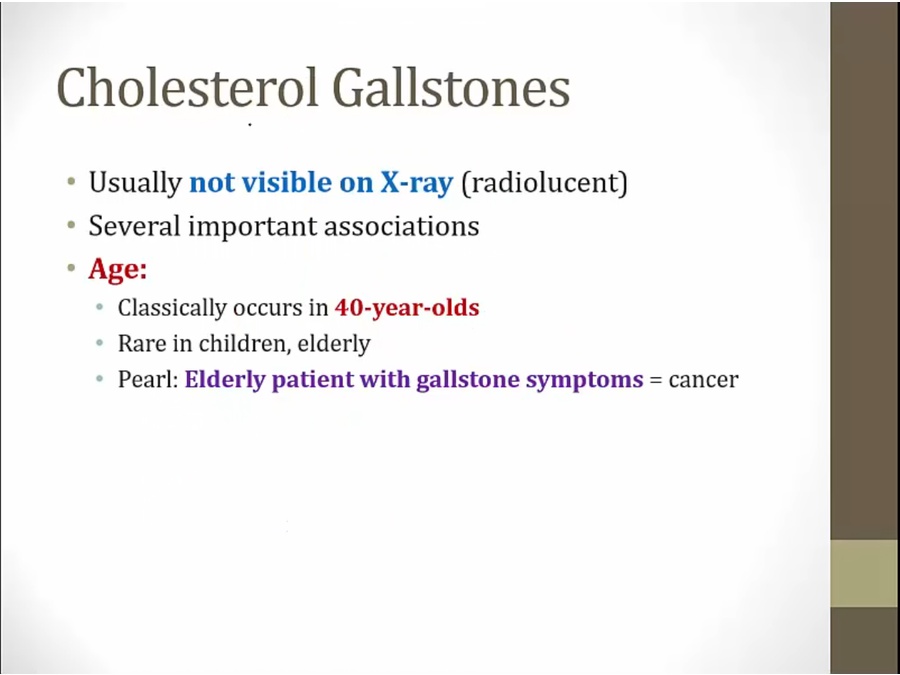 Cholesterol Gallstones

• Usually not visible on X-ray (radiolucent)
• Several important associations
• Age:
 • Classically occurs in 40-year-olds
 • Rare in children, elderly
 • Pearl: Elderly patient with gallstone symptoms = cancer